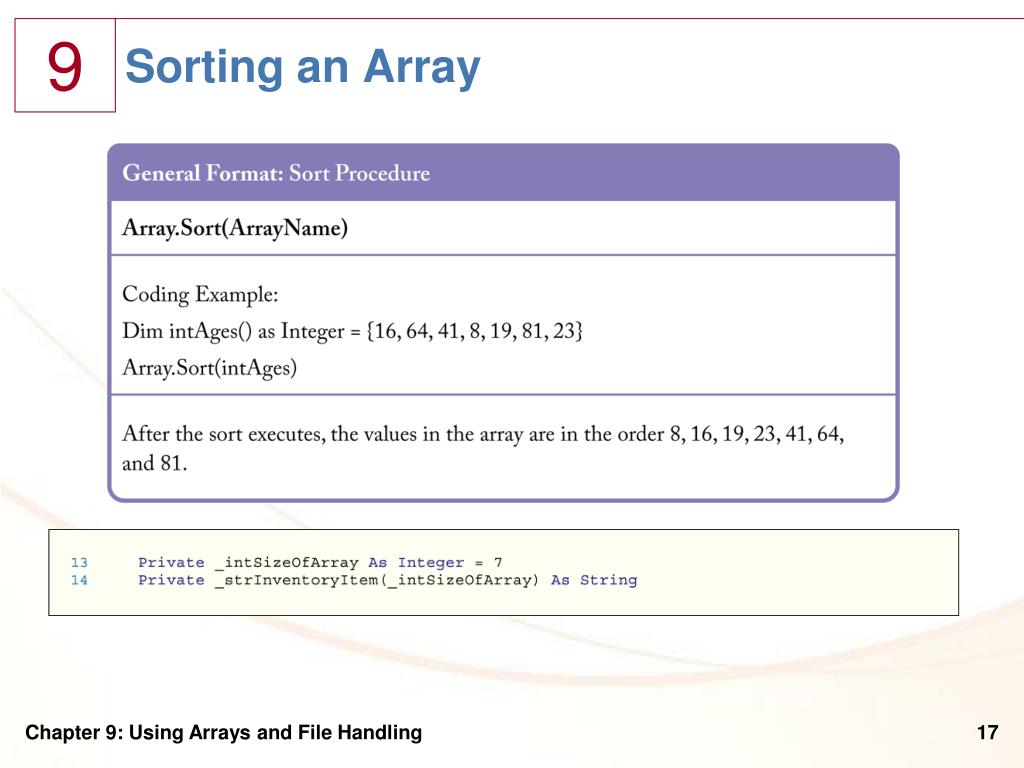 9 Sorting an Array

General Format: Sort Procedure

Array.Sort(ArrayName)

Coding Example:
Dim intAges() as Integer = {16, 64, 41, 8, 19, 81, 23}
Array.Sort(intAges)

After the sort executes, the values in the array are in the order 8, 16, 19, 23, 41, 64, and 81.

13 Private _intSizeOfArray As Integer = 7
14 Private _strInventoryItem(_intSizeOfArray) As String

Chapter 9: Using Arrays and File Handling

17